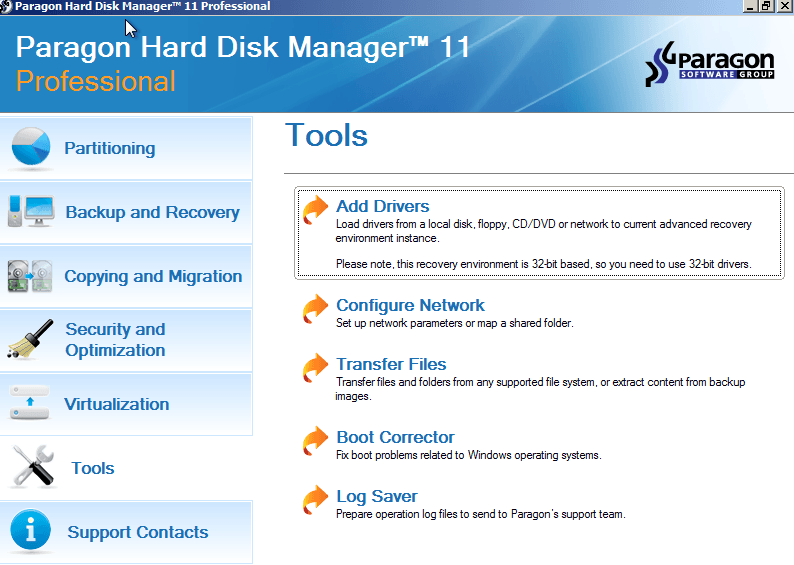 Paragon Hard Disk Manager™ 11 Professional

Paragon Hard Disk Manager™ 11
Professional

PARAGON
SOFTWARE GROUP

Partitioning

Backup and Recovery

Copying and Migration

Security and Optimization

Virtualization

Tools

Support Contacts

Tools

Add Drivers
Load drivers from a local disk, floppy, CD/DVD or network to current advanced recovery environment instance.

Please note, this recovery environment is 32-bit based, so you need to use 32-bit drivers.

Configure Network
Set up network parameters or map a shared folder.

Transfer Files
Transfer files and folders from any supported file system, or extract content from backup images.

Boot Corrector
Fix boot problems related to Windows operating systems.

Log Saver
Prepare operation log files to send to Paragon's support team.